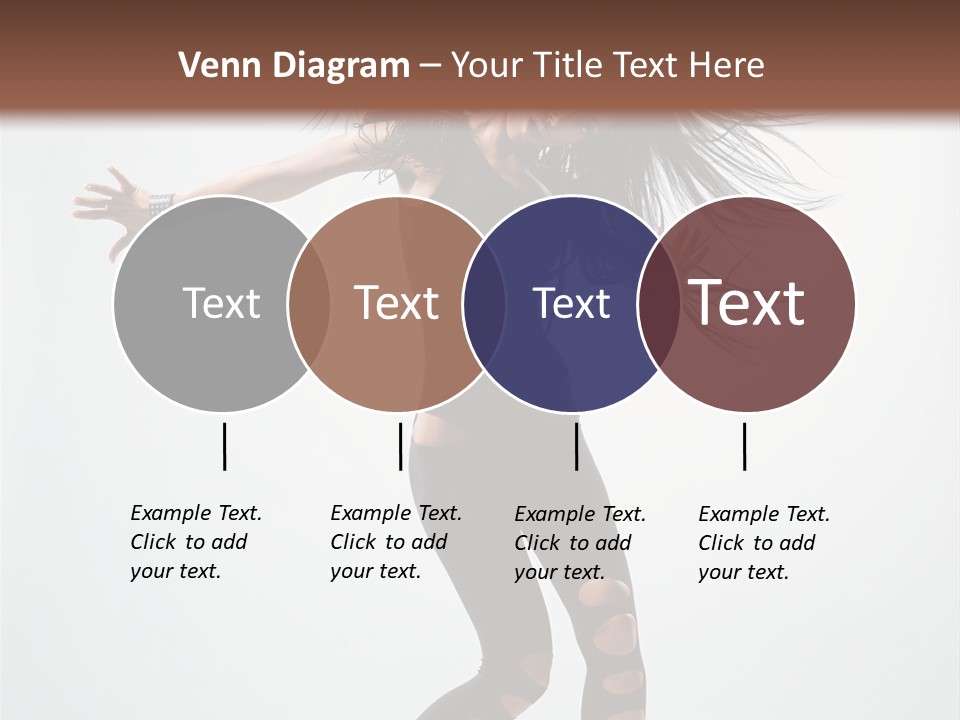 Venn Diagram – Your Title Text Here

Text

Text

Text

Text

Example Text. Click to add your text.

Example Text. Click to add your text.

Example Text. Click to add your text.

Example Text. Click to add your text.